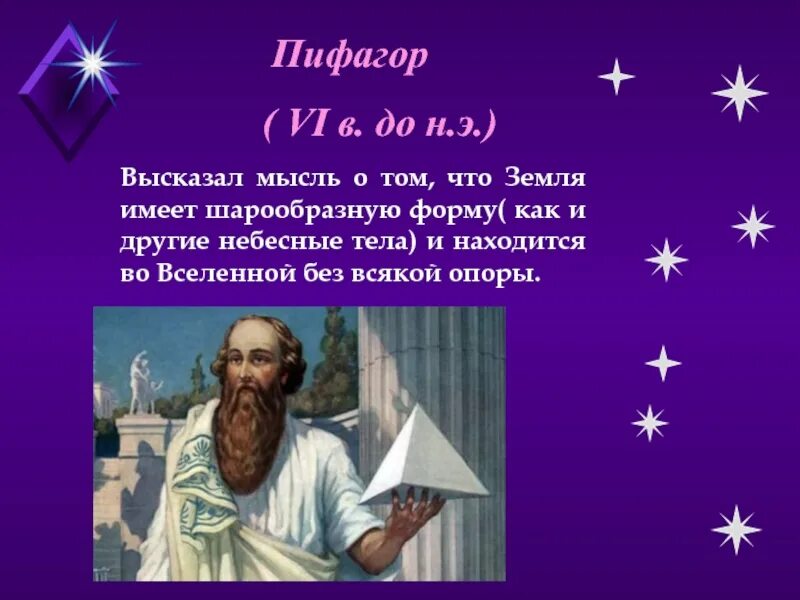 Пифагор

( VI в. до н.э.)

Высказал мысль о том, что Земля имеет шарообразную форму( как и другие небесные тела) и находится во Вселенной без всякой опоры.